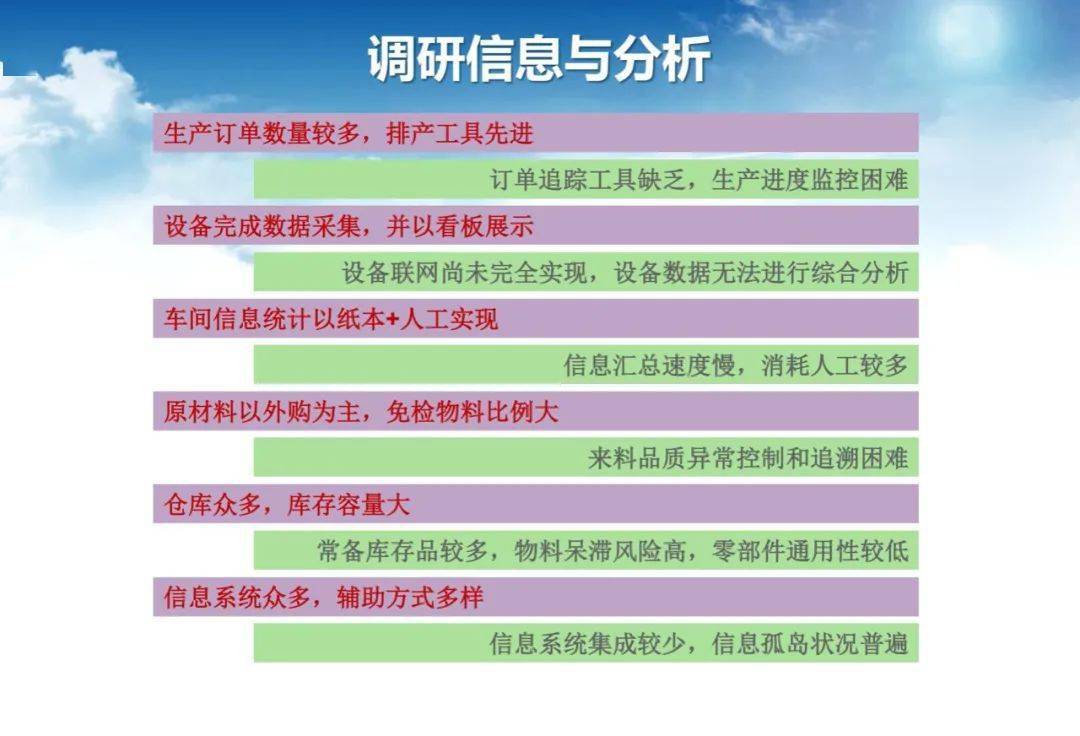 调研信息与分析

生产订单数量较多，排产工具先进

订单追踪工具缺乏，生产进度监控困难

设备完成数据采集，并以看板展示

设备联网尚未完全实现，设备数据无法进行综合分析

车间信息统计以纸本+人工实现

信息汇总速度慢，消耗人工较多

原材料以外购为主，免检物料比例大

来料品质异常控制和追溯困难

仓库众多，库存容量大

常备库存品较多，物料呆滞风险高，零部件通用性较低

信息系统众多，辅助方式多样

信息系统集成较少，信息孤岛状况普遍